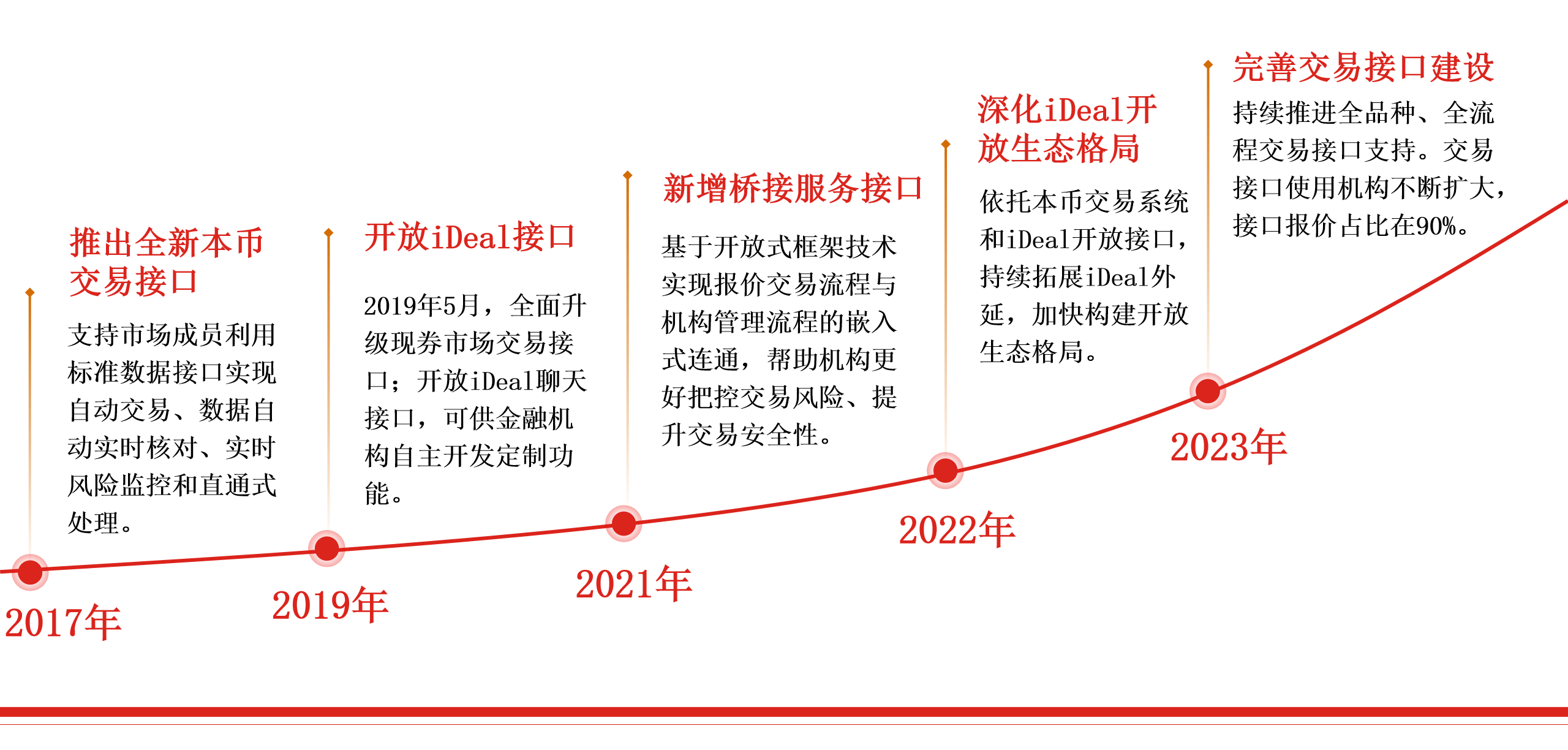 推出全新本币交易接口

支持市场成员利用标准数据接口实现自动交易、数据自动实时核对、实时风险监控和直通式处理。

2017年

开放iDeal接口

2019年5月，全面升级现券市场交易接口；开放iDeal聊天接口，可供金融机构自主开发定制功能。

2019年

新增桥接服务接口

基于开放式框架技术实现报价交易流程与机构管理流程的嵌入式连通，帮助机构更好把控交易风险、提升交易安全性。

2021年

深化iDeal开放生态格局

依托本币交易系统和iDeal开放接口，持续拓展iDeal外延，加快构建开放生态格局。

2022年

完善交易接口建设

持续推进全品种、全流程交易接口支持。交易接口使用机构不断扩大，接口报价占比在90%。

2023年